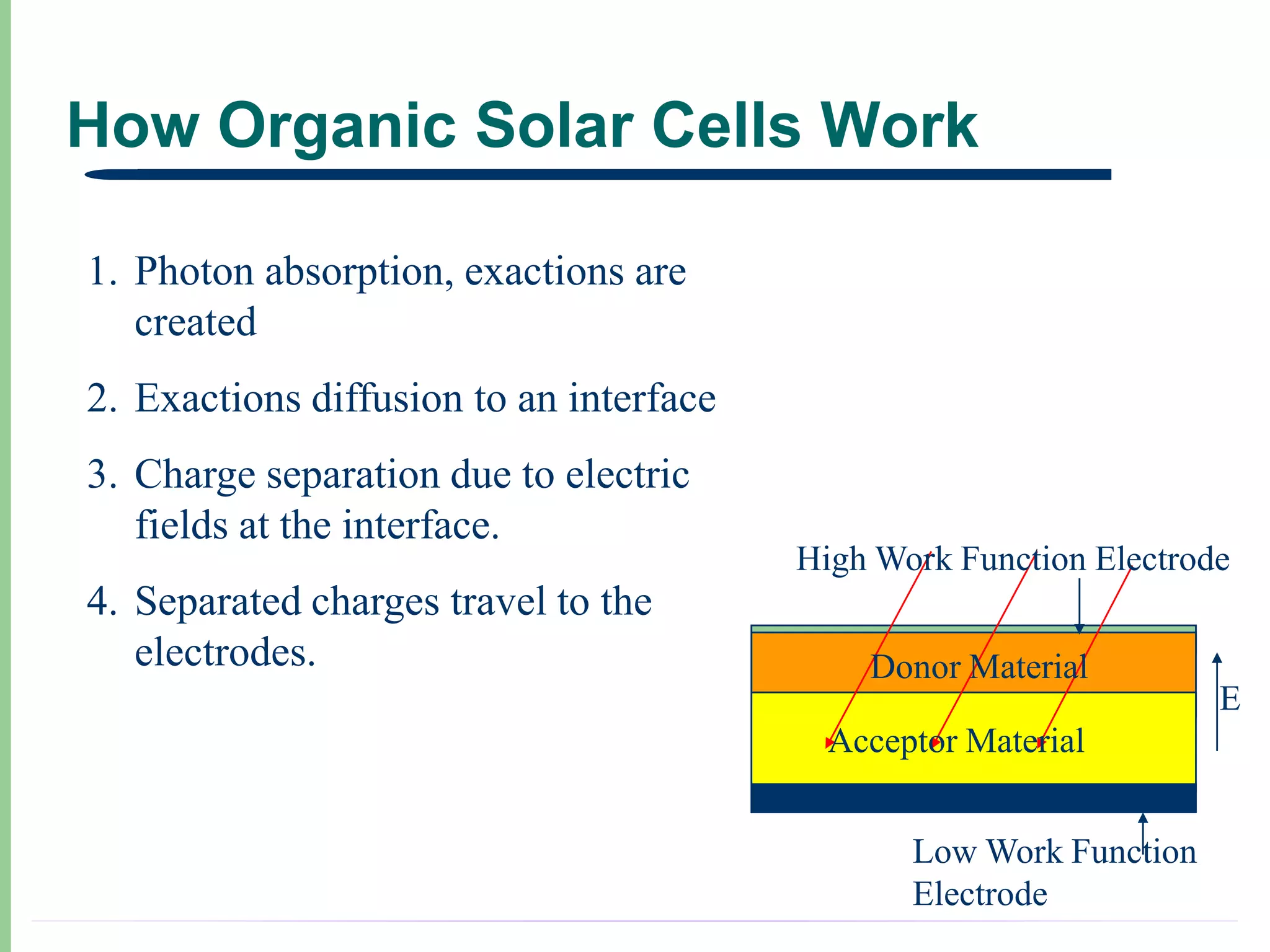 How Organic Solar Cells Work

1. Photon absorption, exactions are created

2. Exactions diffusion to an interface

3. Charge separation due to electric fields at the interface.

4. Separated charges travel to the electrodes.

High Work Function Electrode

Donor Material

Acceptor Material

E

Low Work Function Electrode